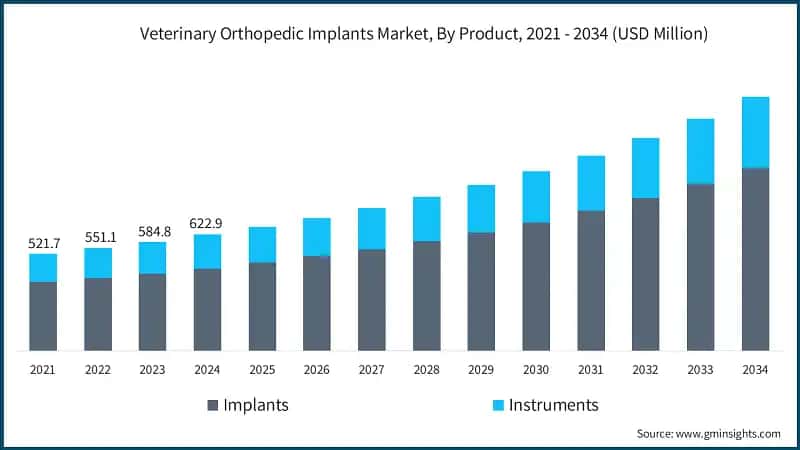 Veterinary Orthopedic Implants Market, By Product, 2021 - 2034 (USD Million)

521.7
551.1
584.8
622.9

2021 2022 2023 2024 2025 2026 2027 2028 2029 2030 2031 2032 2033 2034

Implants
Instruments

Source: www.gminsights.com